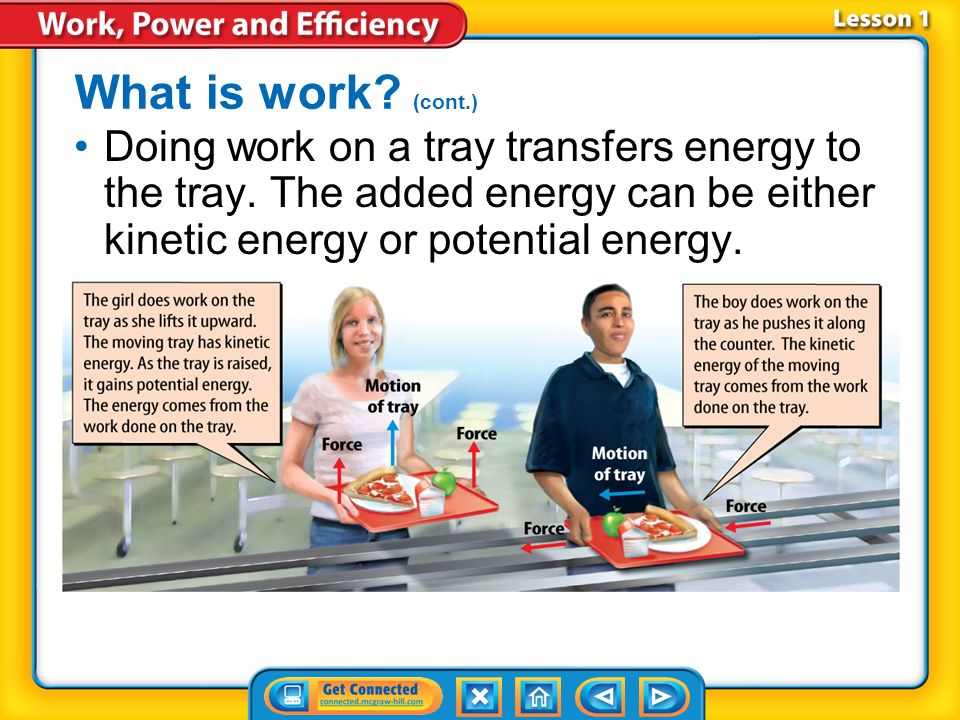 Work, Power and Efficiency

Lesson 1

What is work? (cont.)

• Doing work on a tray transfers energy to the tray. The added energy can be either kinetic energy or potential energy.

The girl does work on the tray as she lifts it upward. The moving tray has kinetic energy. As the tray is raised, it gains potential energy. The energy comes from the work done on the tray.

Motion of tray

Force

Force

The boy does work on the tray as he pushes it along the counter. The kinetic energy of the moving tray comes from the work done on the tray.

Motion of tray

Force

Force

Get Connected
connected.mcgraw-hill.com